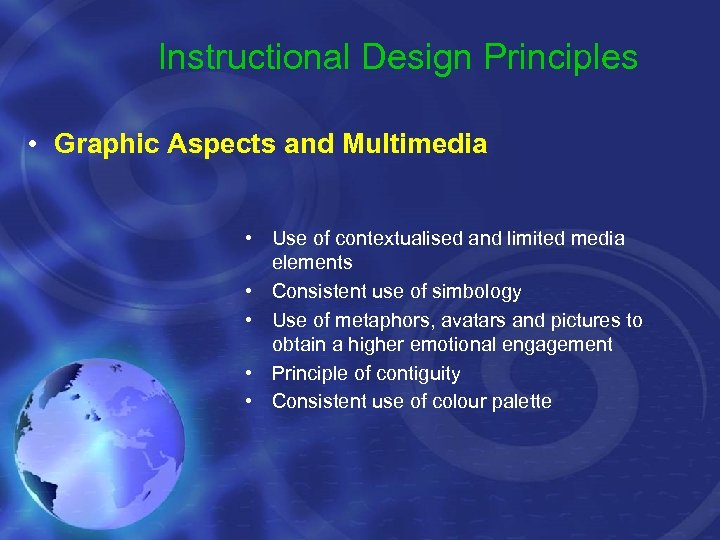 Instructional Design Principles

• Graphic Aspects and Multimedia

• Use of contextualised and limited media elements
• Consistent use of simbology
• Use of metaphors, avatars and pictures to obtain a higher emotional engagement
• Principle of contiguity
• Consistent use of colour palette